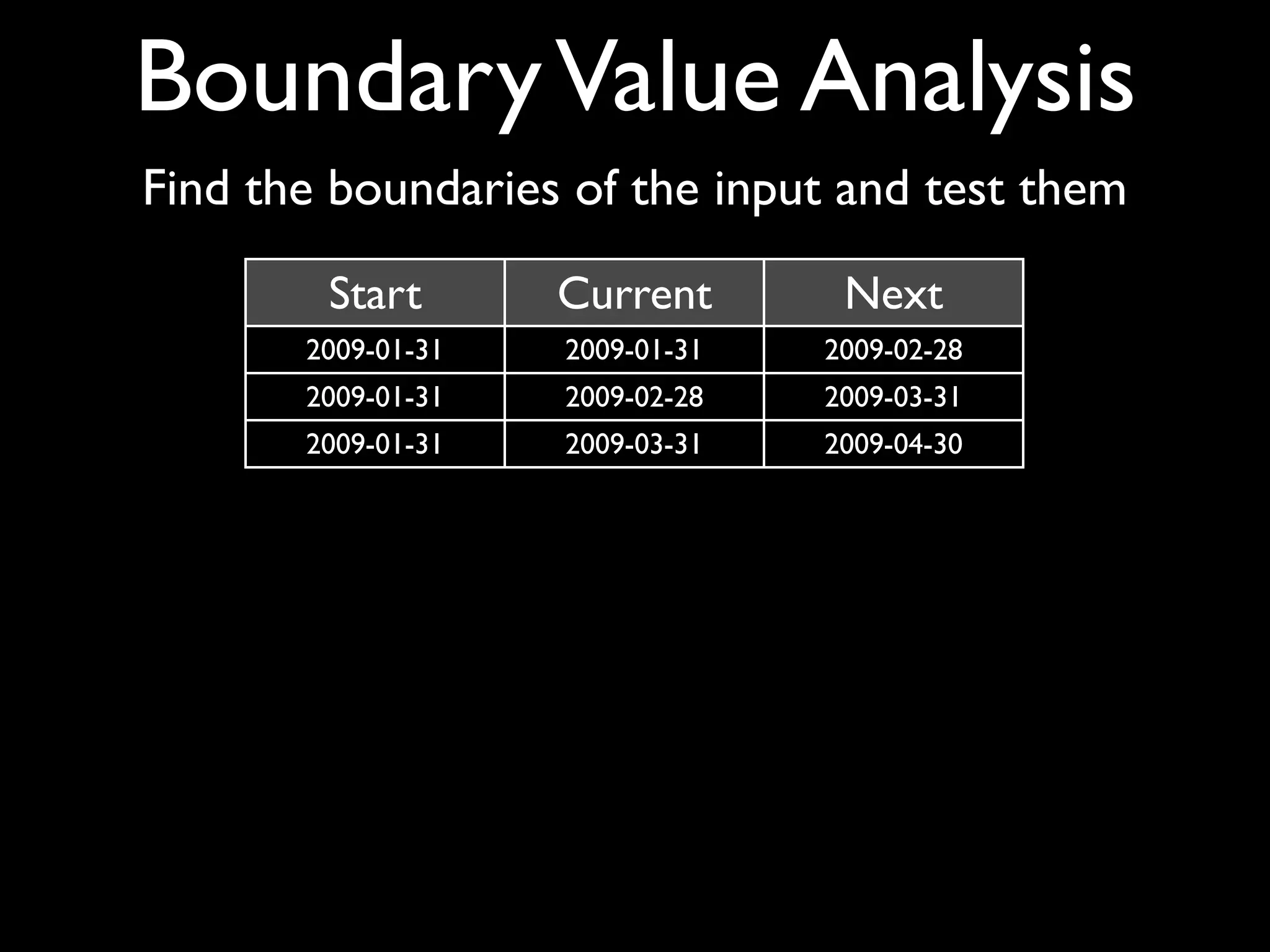 Boundary Value Analysis

Find the boundaries of the input and test them

| Start | Current | Next |
|---|---|---|
| 2009-01-31 | 2009-01-31 | 2009-02-28 |
| 2009-01-31 | 2009-02-28 | 2009-03-31 |
| 2009-01-31 | 2009-03-31 | 2009-04-30 |